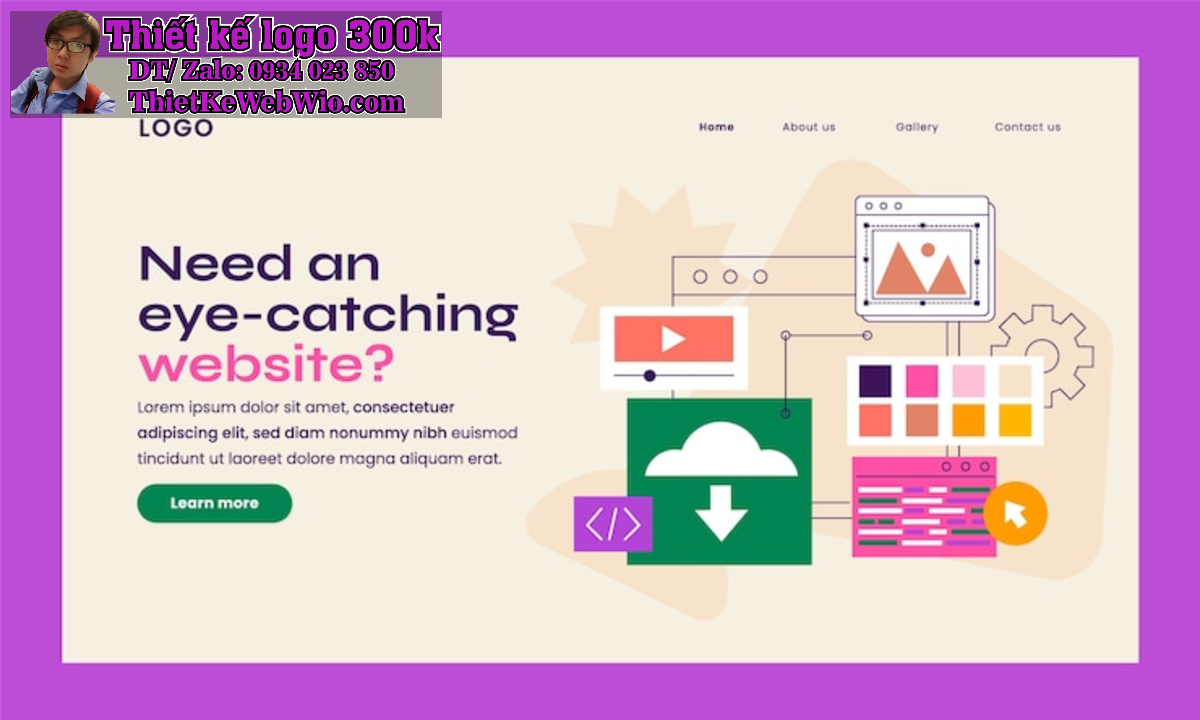 Thiết kế logo 300k
DT/ Zalo: 0934 023 850
ThietKeWebWio.com

LOGO

Home About us Gallery Contact us

Need an eye-catching website?

Lorem ipsum dolor sit amet, consectetuer adipiscing elit, sed diam nonummy nibh euismod tincidunt ut laoreet dolore magna aliquam erat.

Learn more

</>